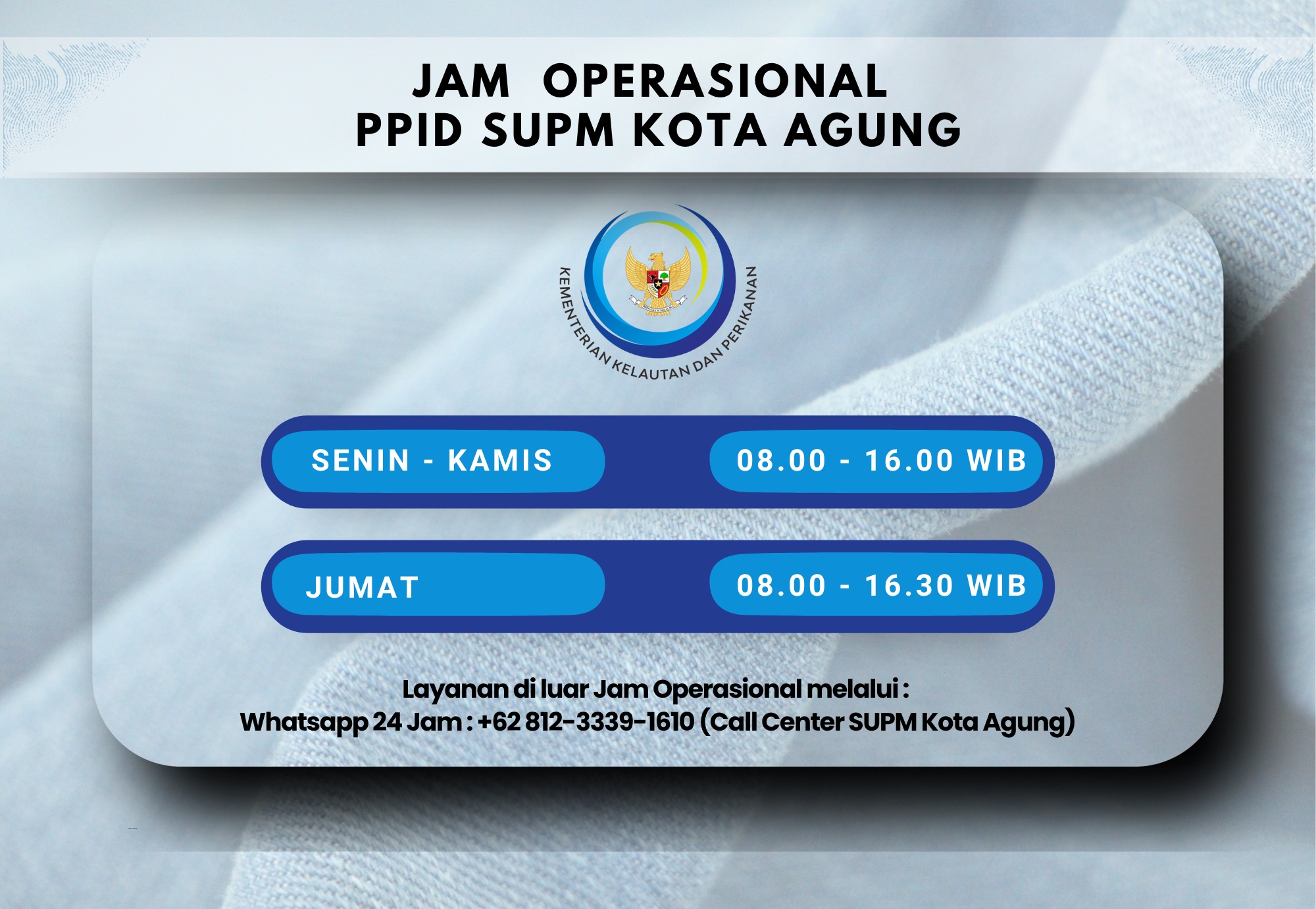 JAM OPERASIONAL
PPID SUPM KOTA AGUNG

KEMENTERIAN KELAUTAN DAN PERIKANAN

SENIN - KAMIS 08.00 - 16.00 WIB

JUMAT 08.00 - 16.30 WIB

Layanan di luar Jam Operasional melalui :
Whatsapp 24 Jam : +62 812-3339-1610 (Call Center SUPM Kota Agung)